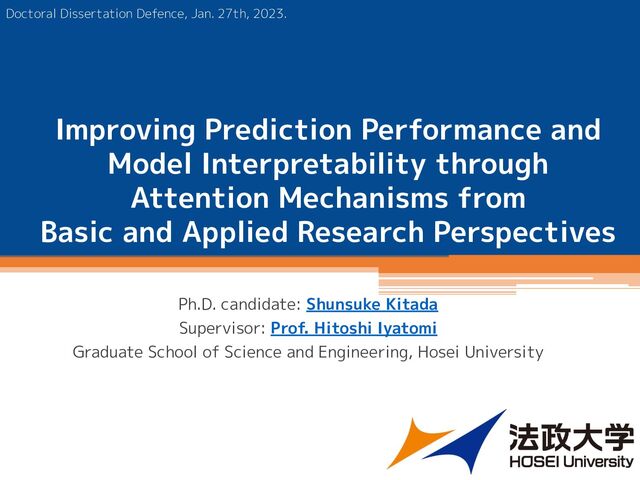 Doctoral Dissertation Defence, Jan. 27th, 2023.

Improving Prediction Performance and Model Interpretability through Attention Mechanisms from Basic and Applied Research Perspectives

Ph.D. candidate: Shunsuke Kitada
Supervisor: Prof. Hitoshi Iyatomi
Graduate School of Science and Engineering, Hosei University

法政大学
HOSEI University